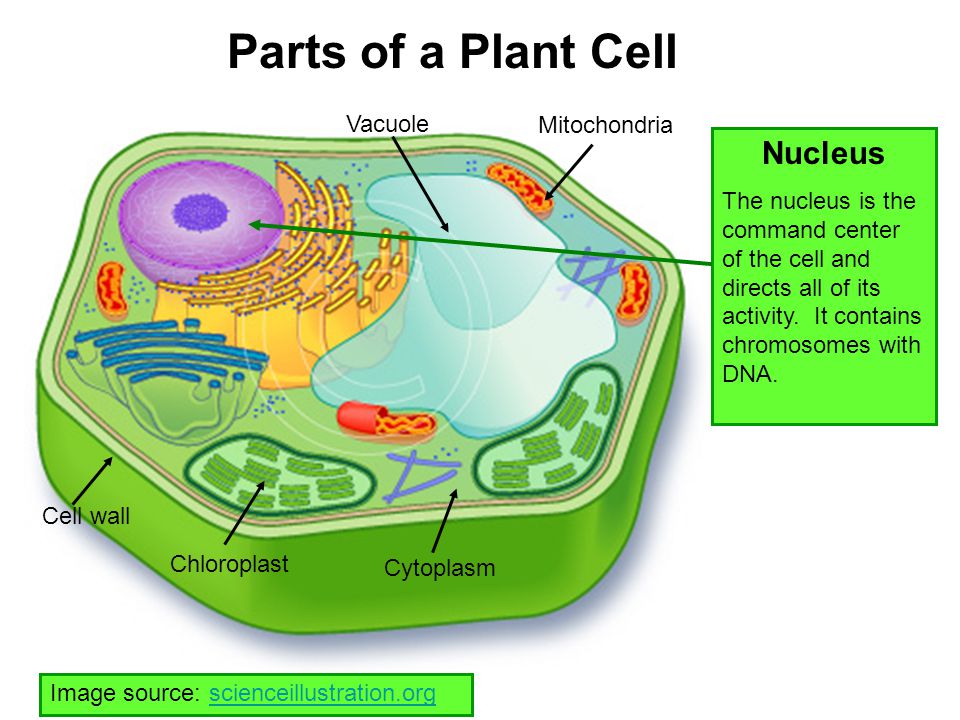 Parts of a Plant Cell

Vacuole

Mitochondria

Nucleus

The nucleus is the command center of the cell and directs all of its activity. It contains chromosomes with DNA.

Cell wall

Chloroplast

Cytoplasm

Image source: scienceillustration.org